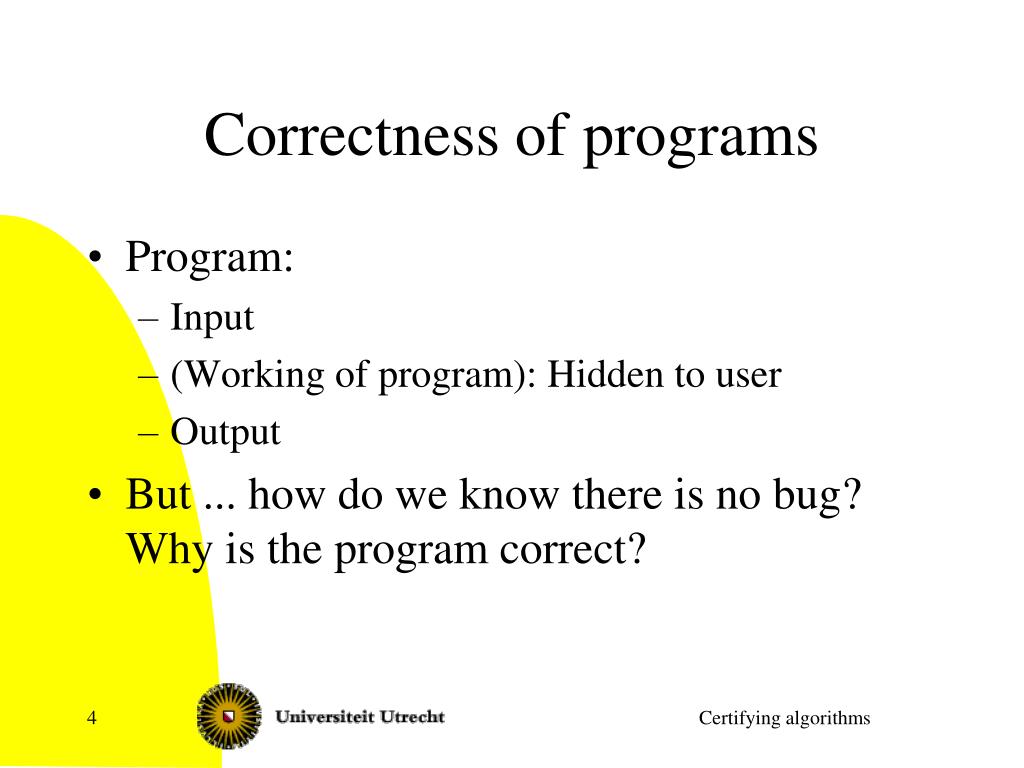 Correctness of programs

• Program:
– Input
– (Working of program): Hidden to user
– Output
• But ... how do we know there is no bug? Why is the program correct?

4

Universiteit Utrecht

Certifying algorithms